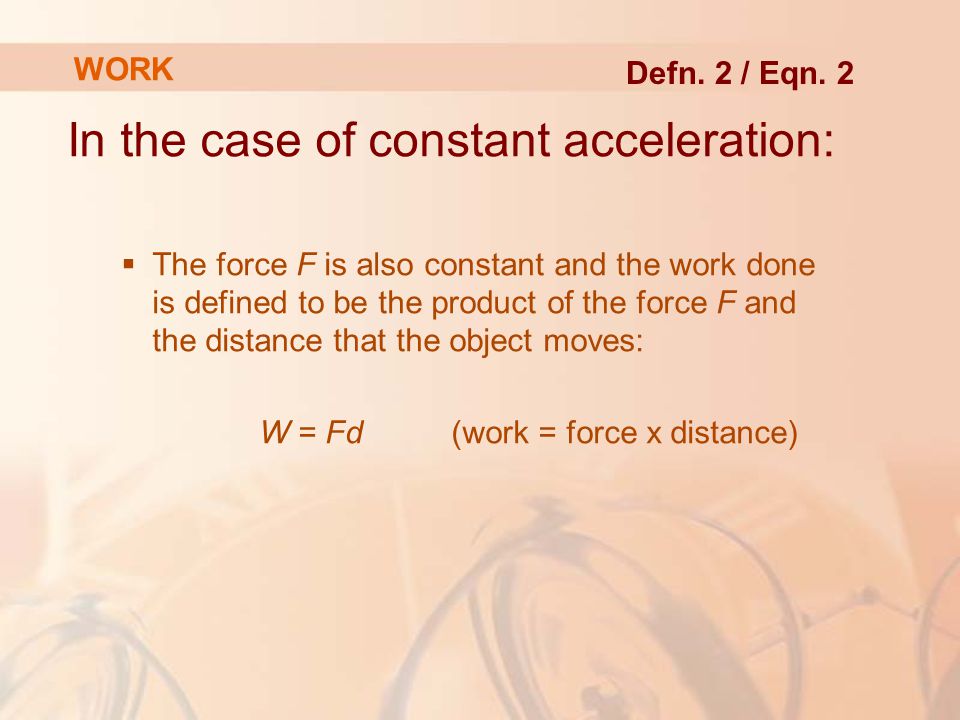 WORK

Defn. 2 / Eqn. 2

In the case of constant acceleration:

▪ The force $F$ is also constant and the work done is defined to be the product of the force $F$ and the distance that the object moves:

$W = Fd$ (work = force x distance)